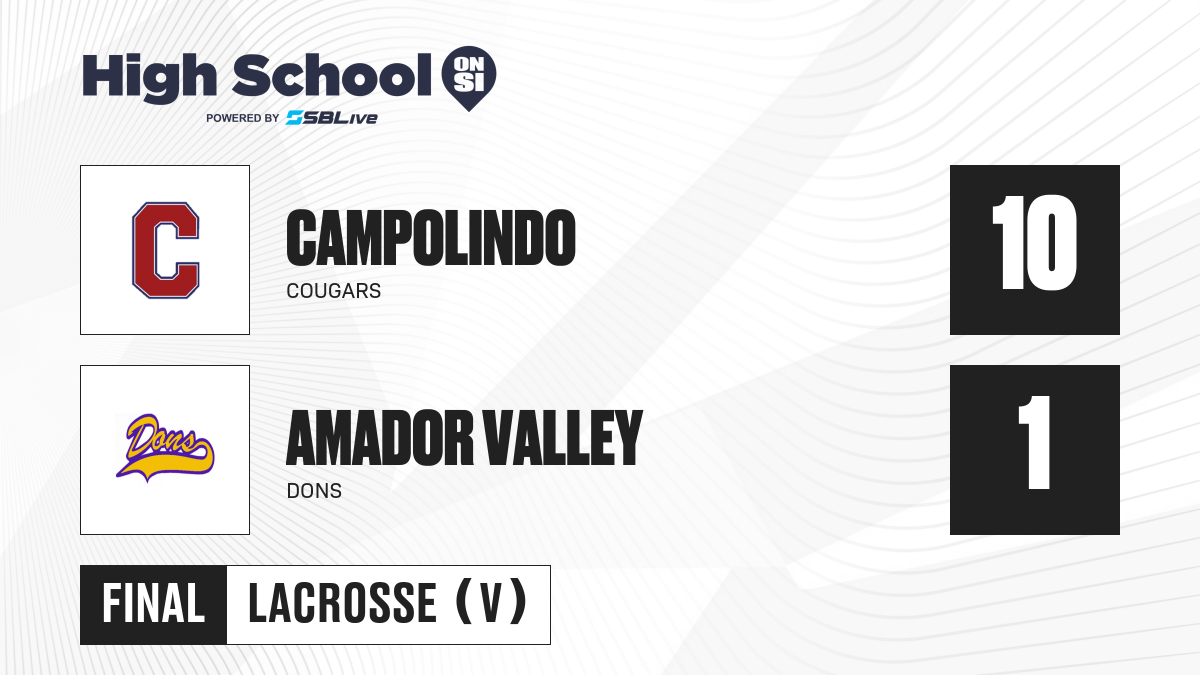 High School ON SI
POWERED BY SBLive

C

CAMPOLINDO
COUGARS

10

Dons

AMADOR VALLEY
DONS

1

FINAL LACROSSE (V)